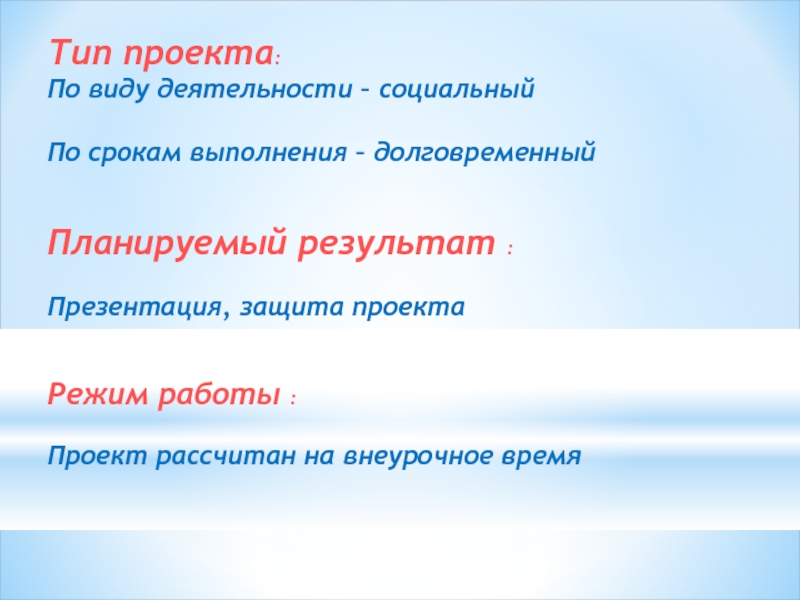 Тип проекта:
По виду деятельности – социальный

По срокам выполнения – долговременный

Планируемый результат :

Презентация, защита проекта

Режим работы :

Проект рассчитан на внеурочное время